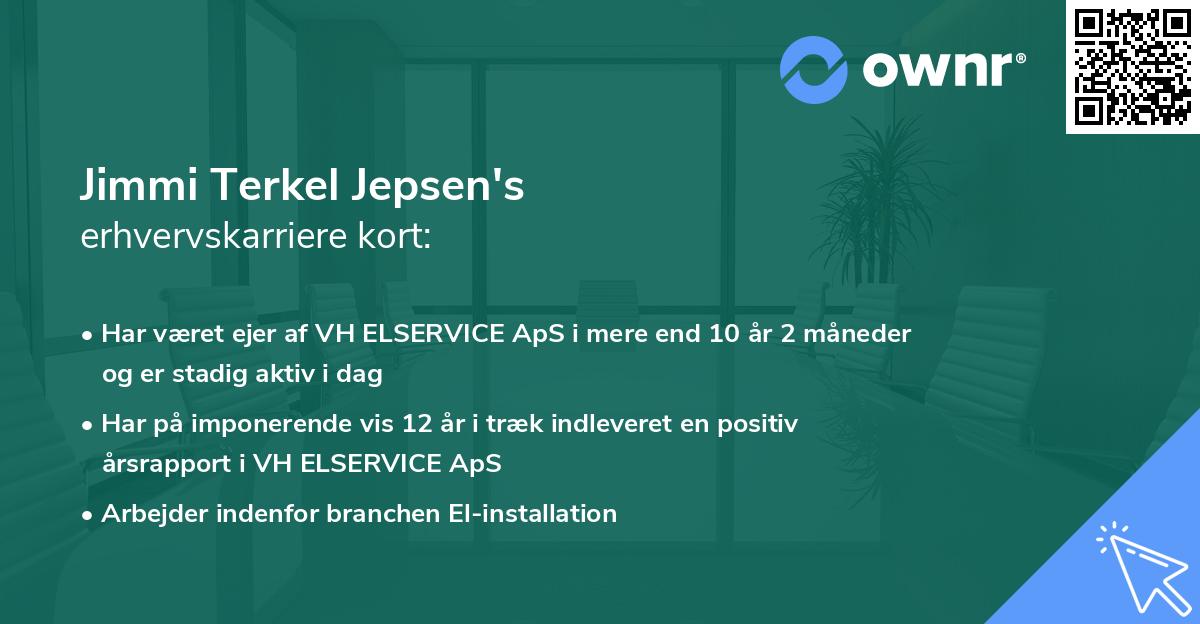 ownr®

Jimmi Terkel Jepsen's
erhvervskarriere kort:

• Har været ejer af VH ELSERVICE ApS i mere end 10 år 2 måneder og er stadig aktiv i dag

• Har på imponerende vis 12 år i træk indleveret en positiv årsrapport i VH ELSERVICE ApS

• Arbejder indenfor branchen El-installation